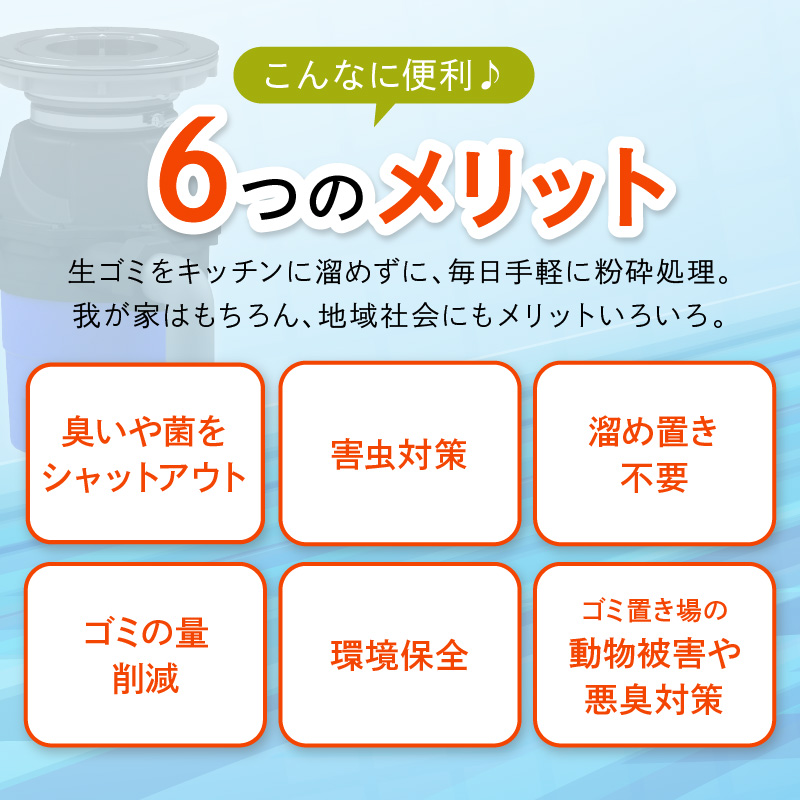 こんなに便利♪

6つのメリット

生ゴミをキッチンに溜めずに、毎日手軽に粉砕処理。
我が家はもちろん、地域社会にもメリットいろいろ。

臭いや菌をシャットアウト

害虫対策

溜め置き不要

ゴミの量削減

環境保全

ゴミ置き場の動物被害や悪臭対策